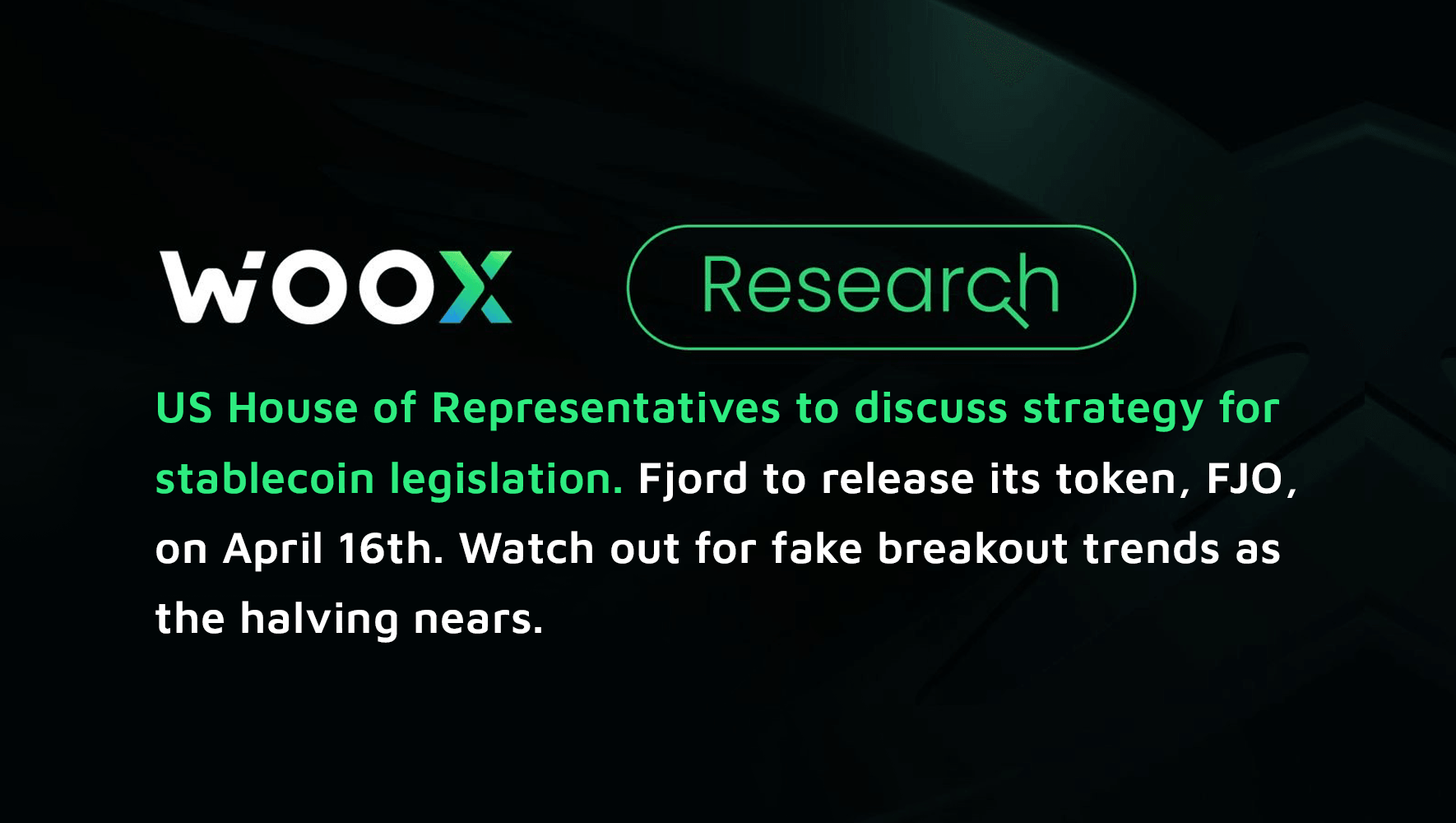 WOOX

Research

US House of Representatives to discuss strategy for stablecoin legislation. Fjord to release its token, FJO, on April 16th. Watch out for fake breakout trends as the halving nears.